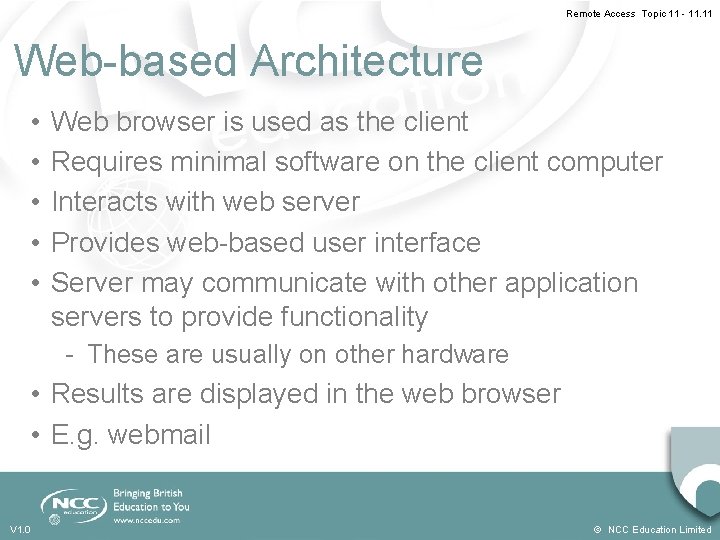 Remote Access Topic 11 - 11.11

Web-based Architecture

• Web browser is used as the client
• Requires minimal software on the client computer
• Interacts with web server
• Provides web-based user interface
• Server may communicate with other application servers to provide functionality
- These are usually on other hardware
• Results are displayed in the web browser
• E.g. webmail

NCC education

Bringing British Education to You
www.nccedu.com

V1.0

© NCC Education Limited